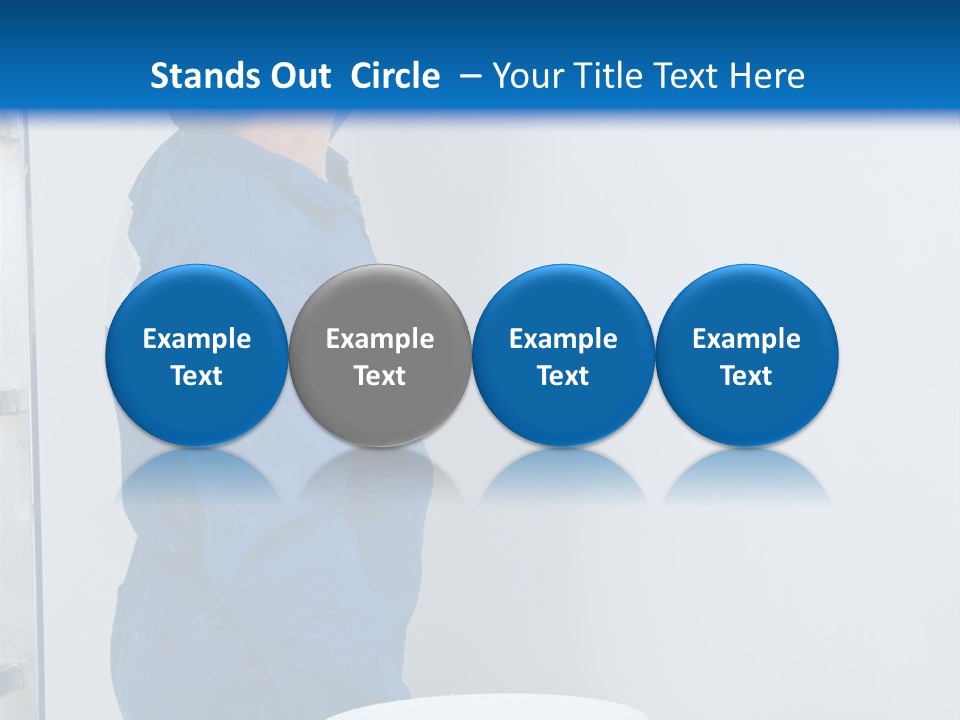 Stands Out Circle – Your Title Text Here

Example Text

Example Text

Example Text

Example Text